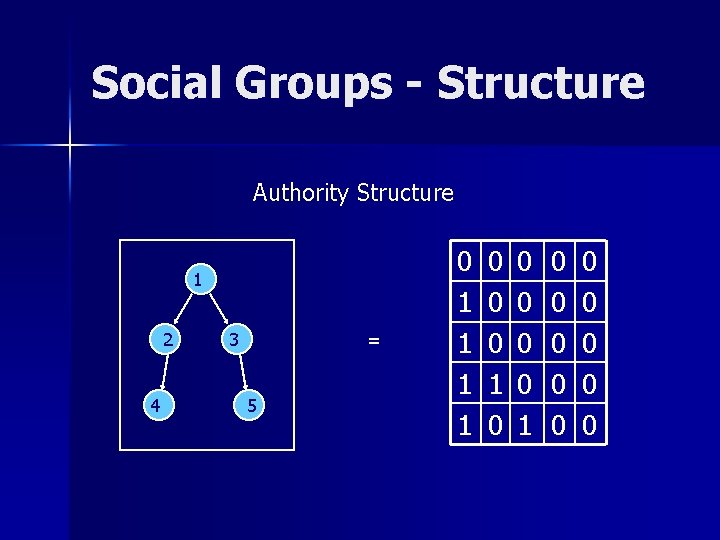 Social Groups - Structure

Authority Structure

1

2

3

4

5

=

| 0 | 0 | 0 | 0 | 0 |
|---|---|---|---|---|
| 1 | 0 | 0 | 0 | 0 |
| 1 | 0 | 0 | 0 | 0 |
| 1 | 1 | 0 | 0 | 0 |
| 1 | 0 | 1 | 0 | 0 |